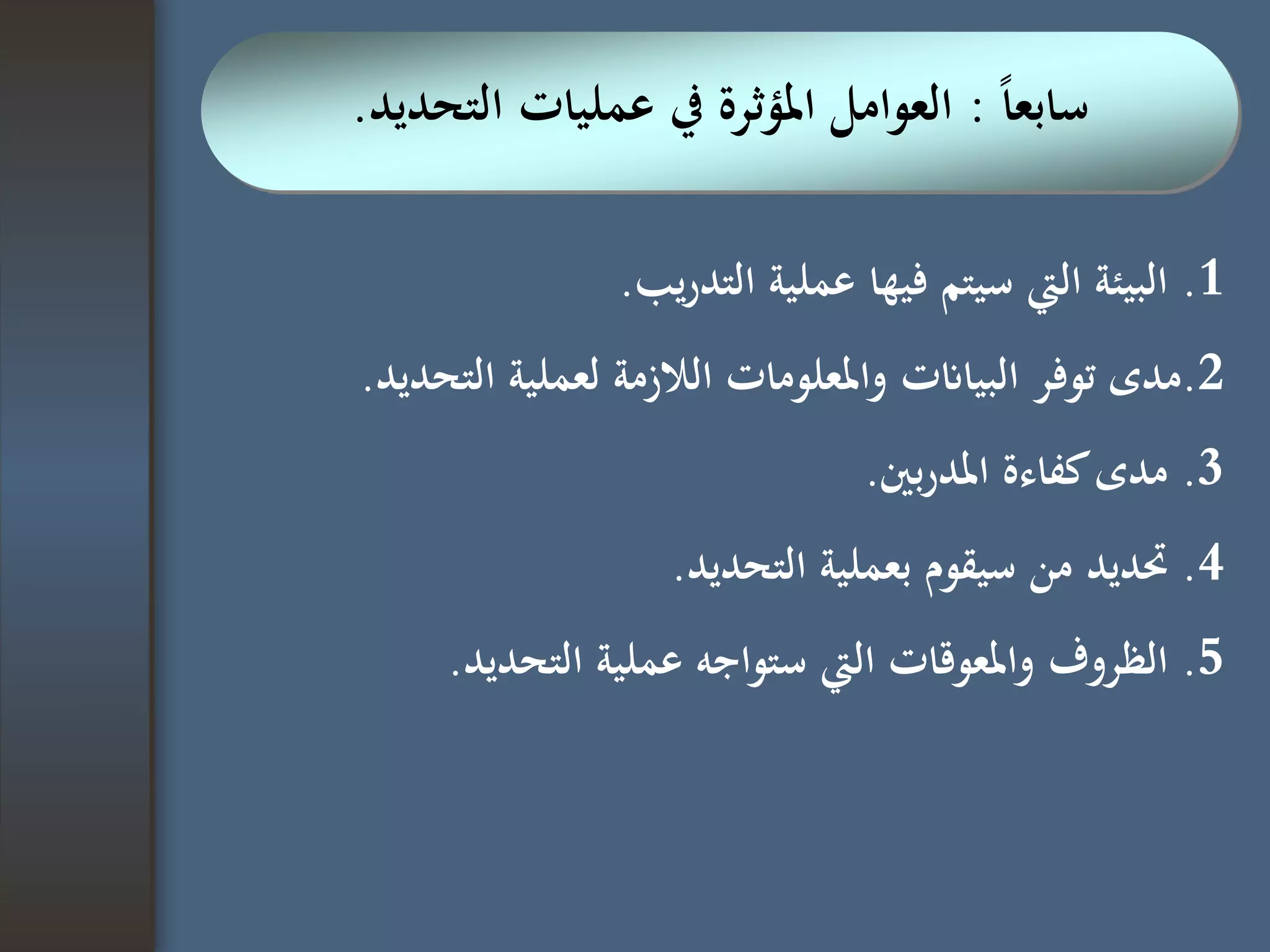 سابعاً : العوامل المؤثرة في عمليات التحديد.

1. البيئة التي سيتم فيها عملية التدريب.

2.مدى توفر البيانات والمعلومات اللازمة لعملية التحديد.

3. مدى كفاءة المدربين.

4. تحديد من سيقوم بعملية التحديد.

5. الظروف والمعوقات التي ستواجه عملية التحديد.